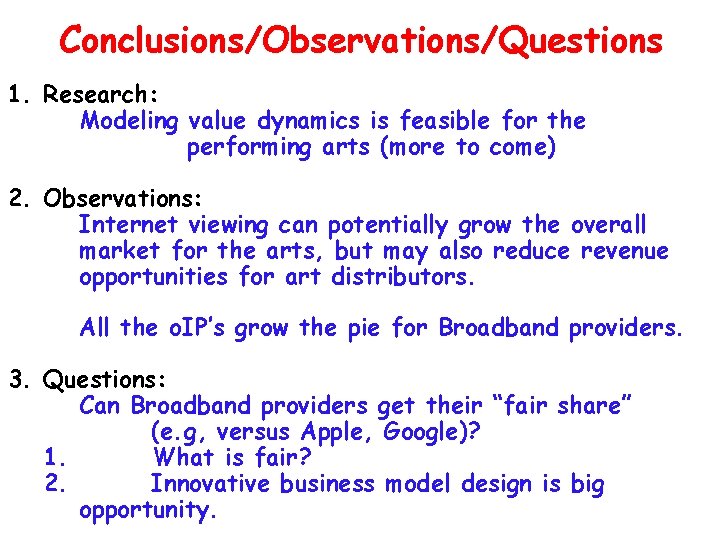 Conclusions/Observations/Questions

1. Research:
Modeling value dynamics is feasible for the performing arts (more to come)

2. Observations:
Internet viewing can potentially grow the overall market for the arts, but may also reduce revenue opportunities for art distributors.

All the oIP's grow the pie for Broadband providers.

3. Questions:
Can Broadband providers get their "fair share" (e.g, versus Apple, Google)?
1. What is fair?
2. Innovative business model design is big opportunity.